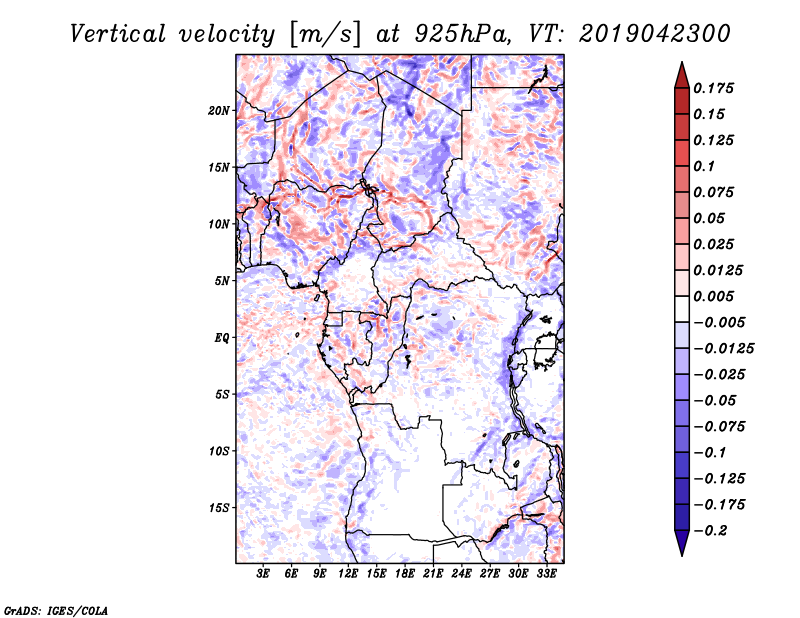 Vertical velocity [m/s] at 925hPa, VT: 2019042300

20N
15N
10N
5N
EQ
5S
10S
15S

3E 6E 9E 12E 15E 18E 21E 24E 27E 30E 33E

0.175
0.15
0.125
0.1
0.075
0.05
0.025
0.0125
0.005
−0.005
−0.0125
−0.025
−0.05
−0.075
−0.1
−0.125
−0.175
−0.2

GrADS: IGES/COLA